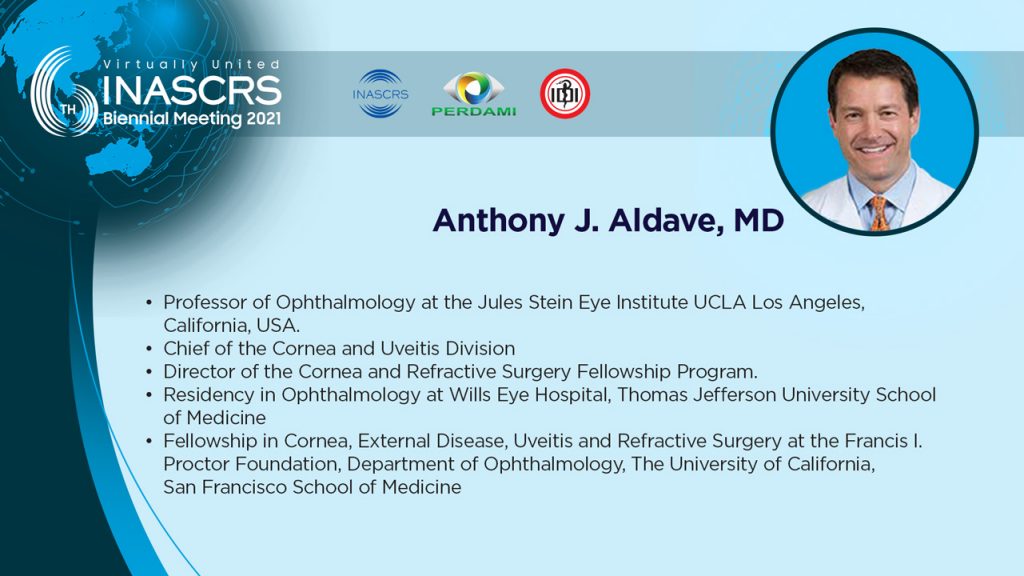 Virtually United
6TH INASCRS
Biennial Meeting 2021

INASCRS
PERDAMI
IDI

Anthony J. Aldave, MD

• Professor of Ophthalmology at the Jules Stein Eye Institute UCLA Los Angeles, California, USA.
• Chief of the Cornea and Uveitis Division
• Director of the Cornea and Refractive Surgery Fellowship Program.
• Residency in Ophthalmology at Wills Eye Hospital, Thomas Jefferson University School of Medicine
• Fellowship in Cornea, External Disease, Uveitis and Refractive Surgery at the Francis I. Proctor Foundation, Department of Ophthalmology, The University of California, San Francisco School of Medicine